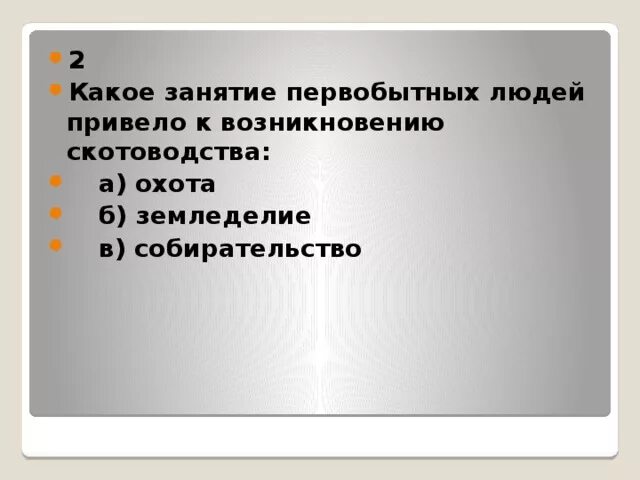 2

Какое занятие первобытных людей привело к возникновению скотоводства:

а) охота

б) земледелие

в) собирательство